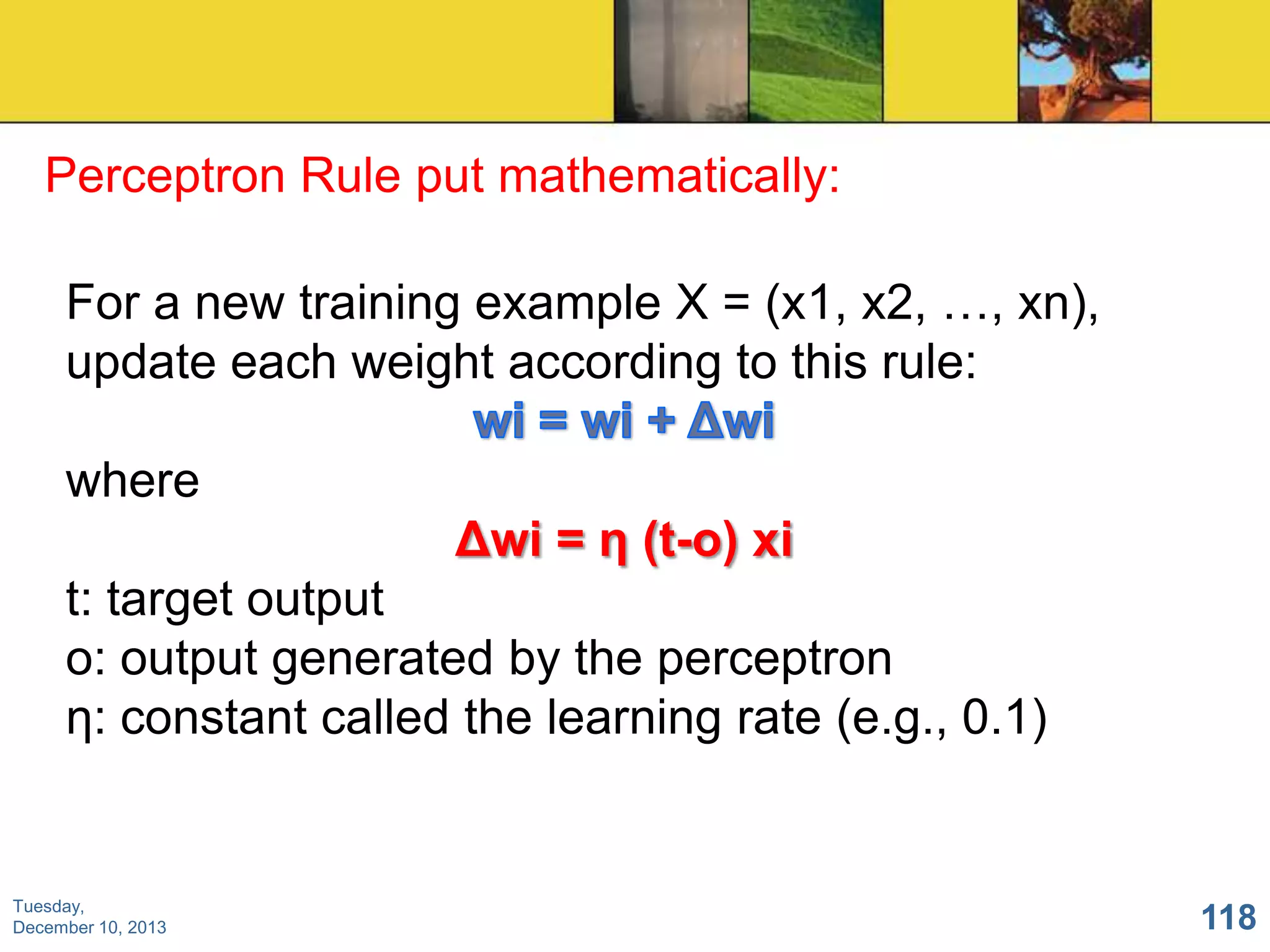 Perceptron Rule put mathematically:

For a new training example X = (x1, x2, …, xn), update each weight according to this rule:

wi = wi + Δwi

where

Δwi = η (t-o) xi

t: target output
o: output generated by the perceptron
η: constant called the learning rate (e.g., 0.1)

Tuesday, December 10, 2013

118